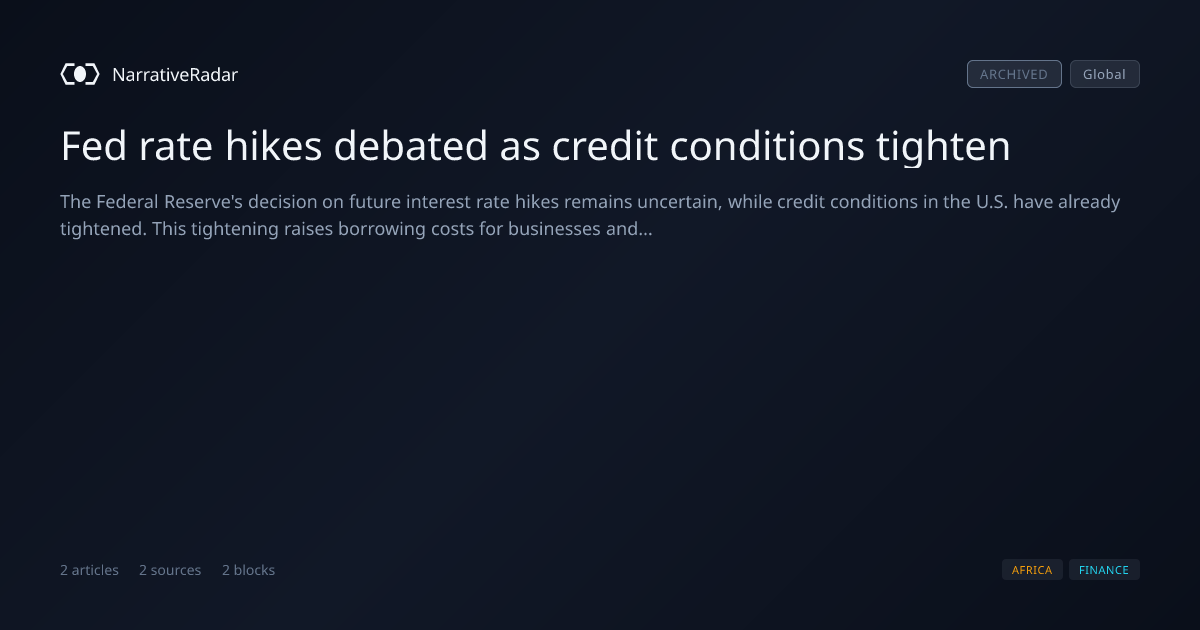 NarrativeRadar

ARCHIVED Global

Fed rate hikes debated as credit conditions tighten

The Federal Reserve's decision on future interest rate hikes remains uncertain, while credit conditions in the U.S. have already tightened. This tightening raises borrowing costs for businesses and...

2 articles 2 sources 2 blocks

AFRICA FINANCE